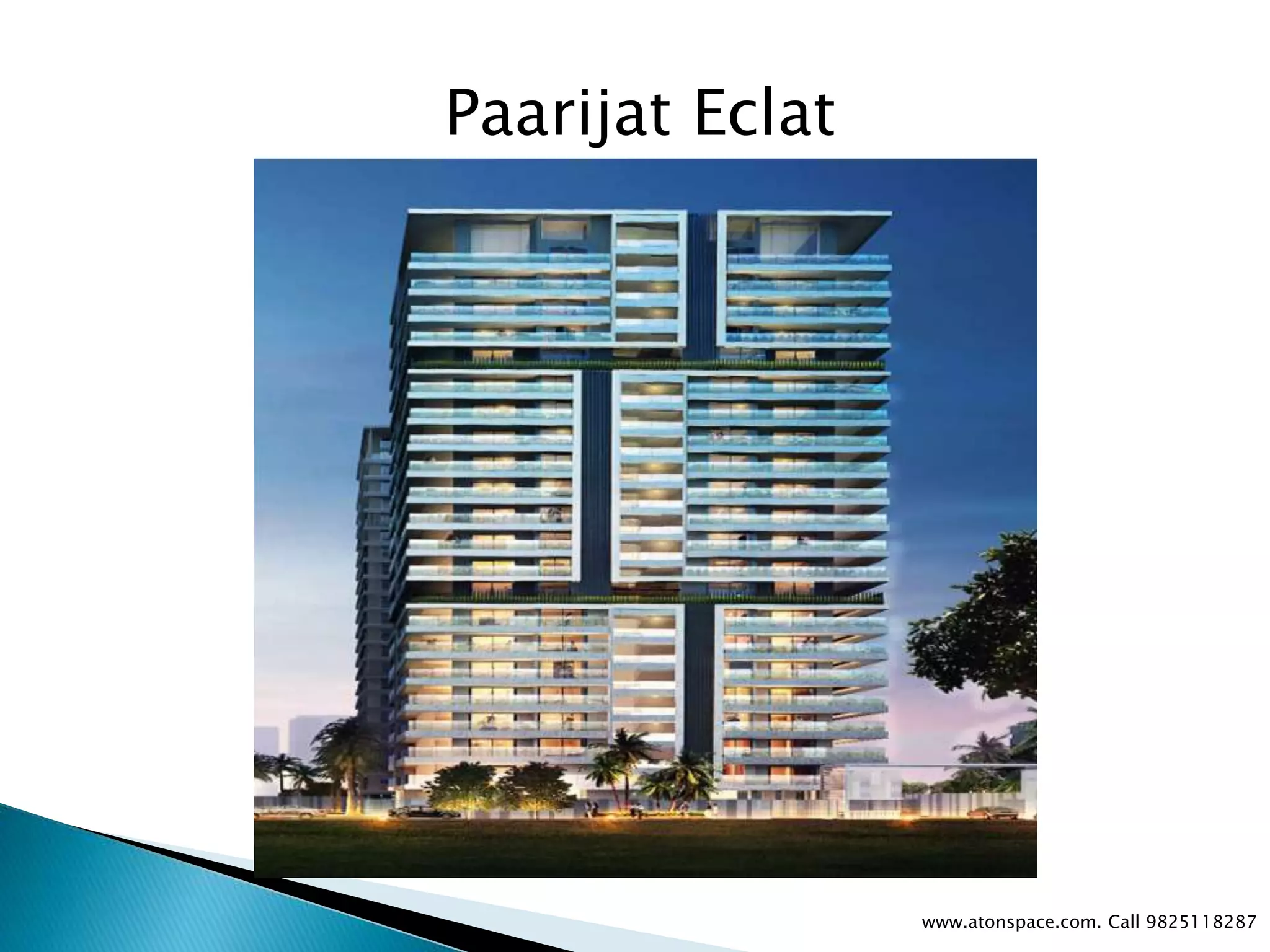 Paarijat Eclat

www.atonspace.com. Call 9825118287